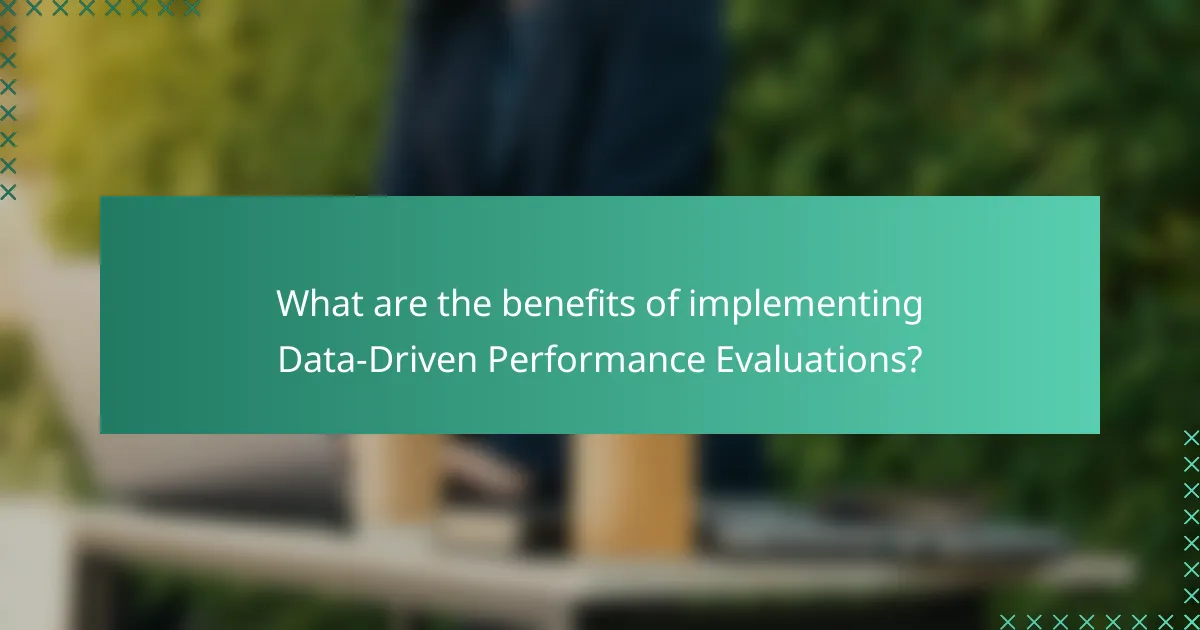 What are the benefits of implementing Data-Driven Performance Evaluations?